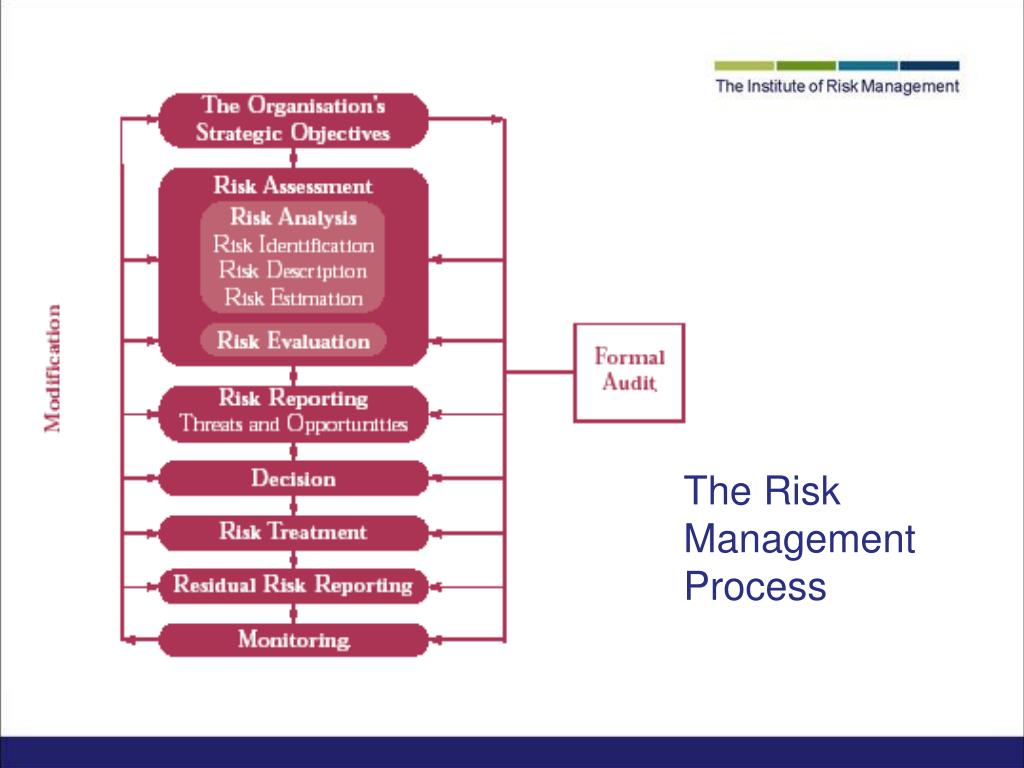 The Institute of Risk Management

Modification

The Organisation's Strategic Objectives

Risk Assessment

Risk Analysis
Risk Identification
Risk Description
Risk Estimation

Risk Evaluation

Risk Reporting
Threats and Opportunities

Decision

Risk Treatment

Residual Risk Reporting

Monitoring

Formal Audit

The Risk Management Process